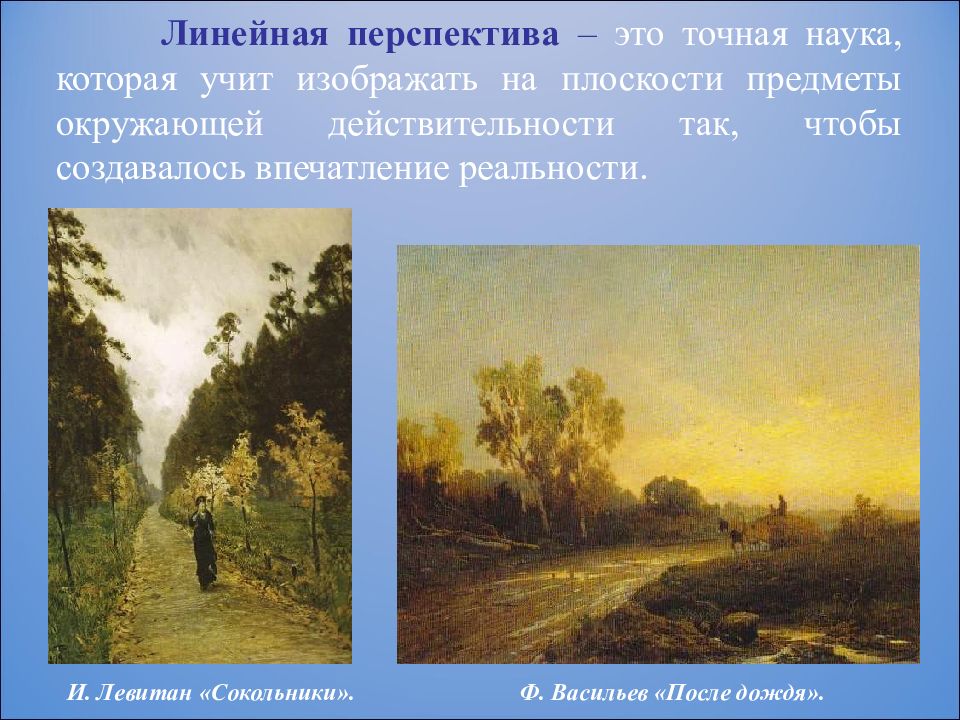 Линейная перспектива – это точная наука, которая учит изображать на плоскости предметы окружающей действительности так, чтобы создавалось впечатление реальности.

И. Левитан «Сокольники».

Ф. Васильев «После дождя».